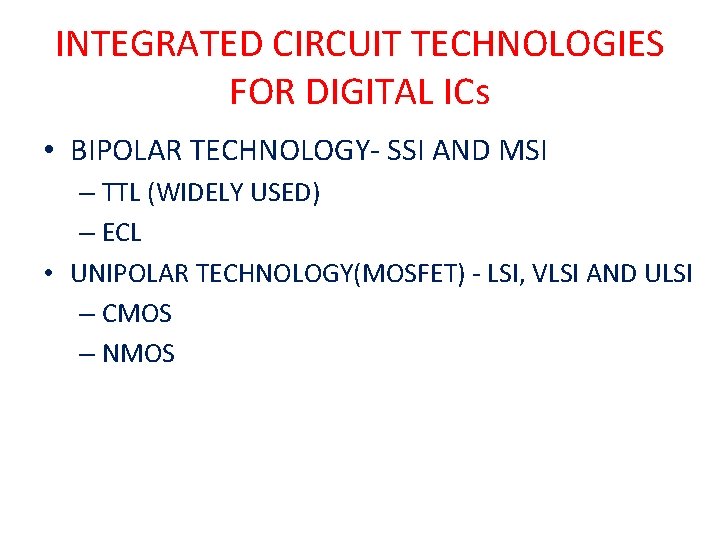 INTEGRATED CIRCUIT TECHNOLOGIES FOR DIGITAL ICs

• BIPOLAR TECHNOLOGY- SSI AND MSI
– TTL (WIDELY USED)
– ECL
• UNIPOLAR TECHNOLOGY(MOSFET) - LSI, VLSI AND ULSI
– CMOS
– NMOS